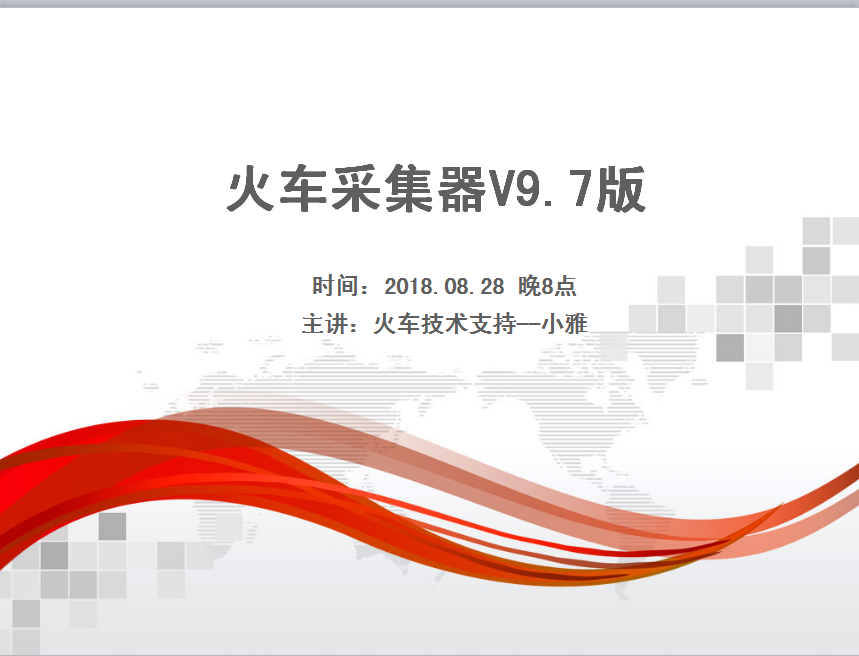 火车采集器V9.7版

时间：2018.08.28 晚8点

主讲：火车技术支持—小雅